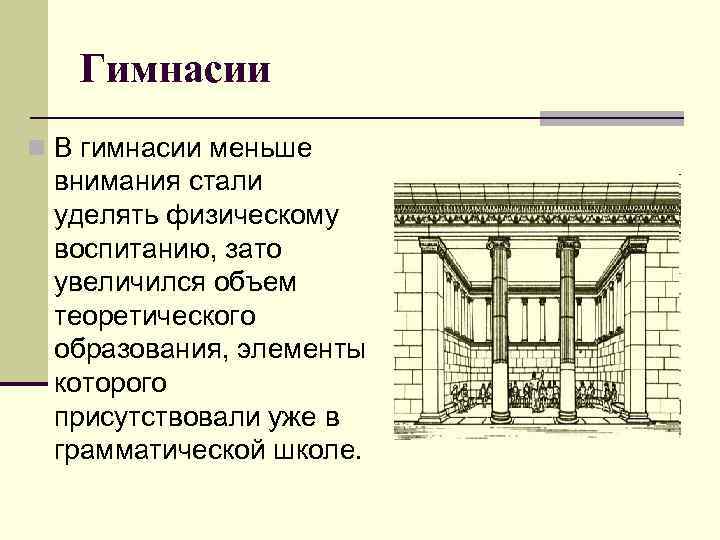 Гимнасии

В гимнасии меньше внимания стали уделять физическому воспитанию, зато увеличился объем теоретического образования, элементы которого присутствовали уже в грамматической школе.